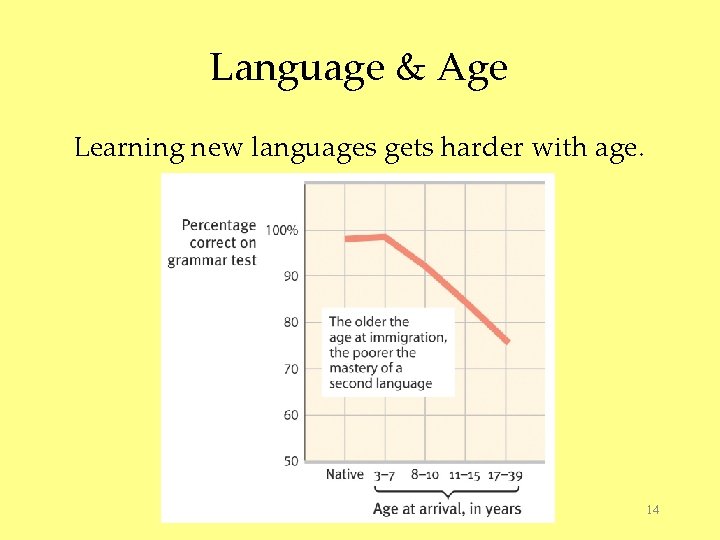 Language & Age

Learning new languages gets harder with age.

Percentage correct on grammar test

100%
90
80
70
60
50

The older the age at immigration, the poorer the mastery of a second language

Native 3–7 8–10 11–15 17–39

Age at arrival, in years

14